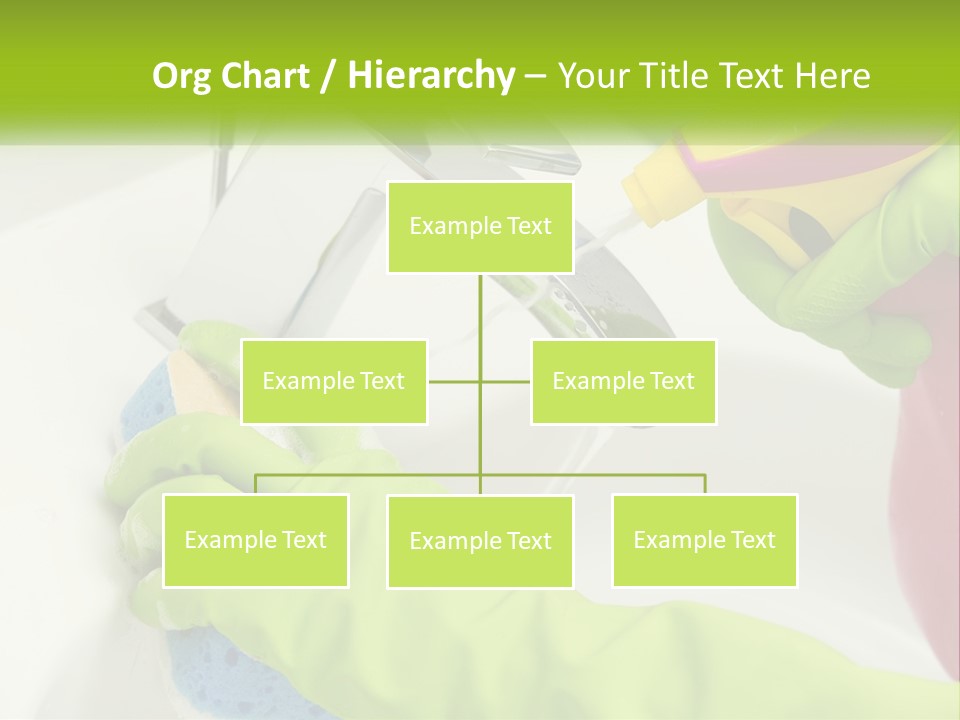 Org Chart / Hierarchy – Your Title Text Here

Example Text

Example Text

Example Text

Example Text

Example Text

Example Text